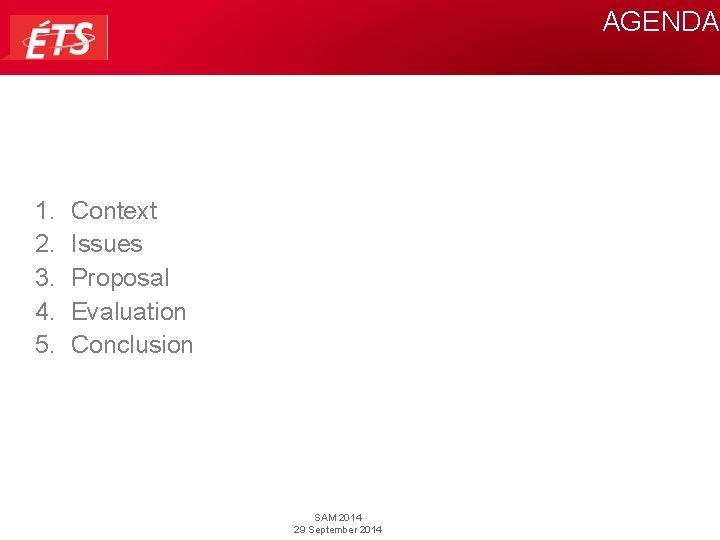 ÉTS

AGENDA

1. Context
2. Issues
3. Proposal
4. Evaluation
5. Conclusion

SAM 2014
29 September 2014